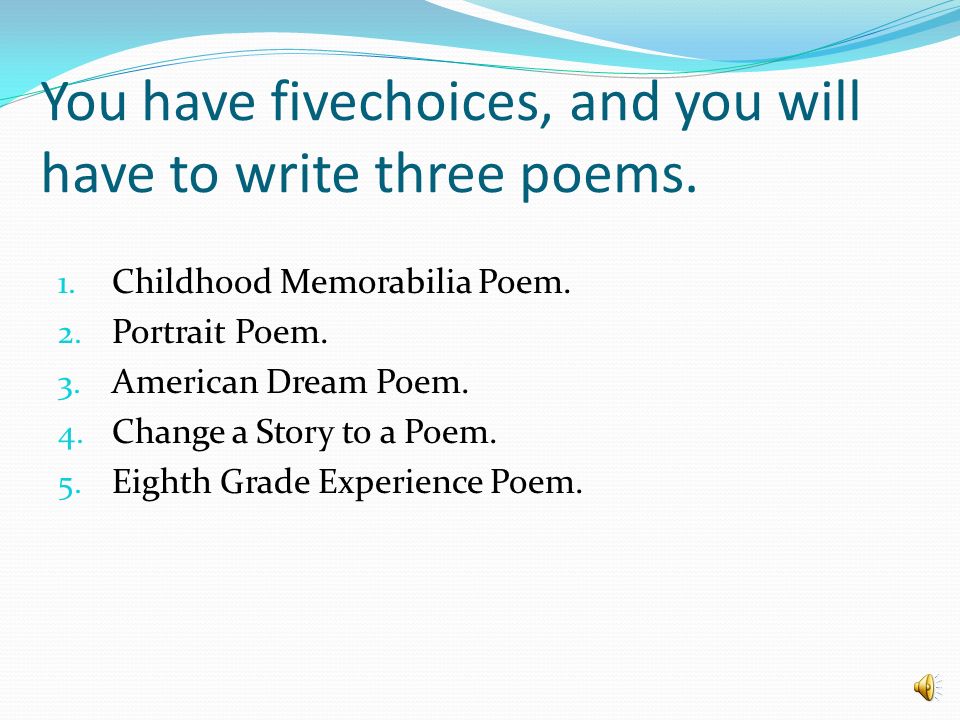 You have fivechoices, and you will have to write three poems.

1. Childhood Memorabilia Poem.
2. Portrait Poem.
3. American Dream Poem.
4. Change a Story to a Poem.
5. Eighth Grade Experience Poem.